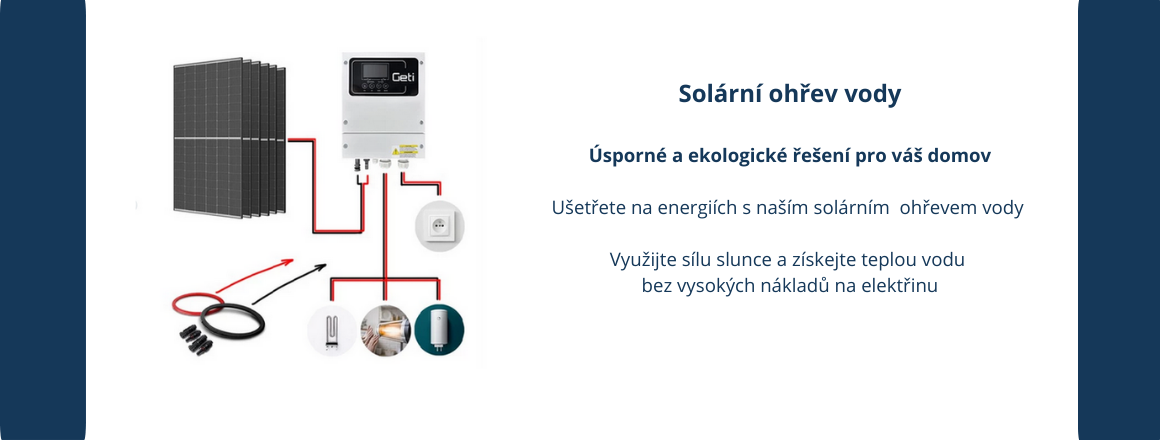 Geti

Solární ohřev vody

Úsporné a ekologické řešení pro váš domov

Ušetřete na energiích s naším solárním ohřevem vody

Využijte sílu slunce a získejte teplou vodu bez vysokých nákladů na elektřinu